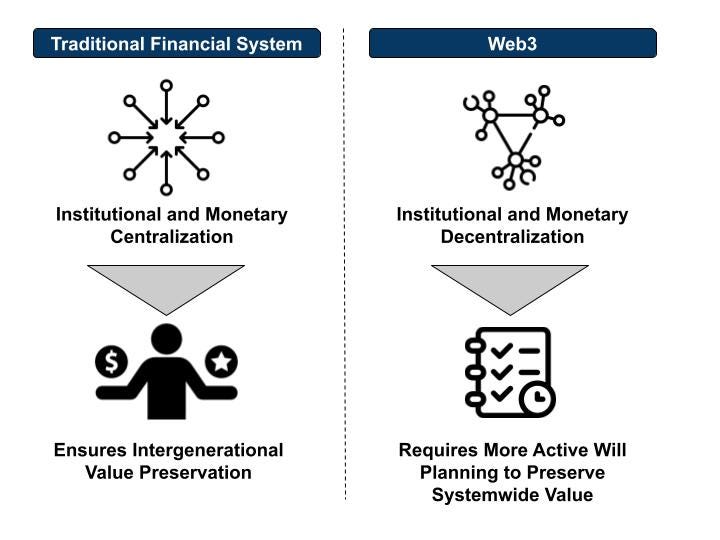 Traditional Financial System

Institutional and Monetary Centralization

$

Ensures Intergenerational Value Preservation

Web3

Institutional and Monetary Decentralization

Requires More Active Will Planning to Preserve Systemwide Value